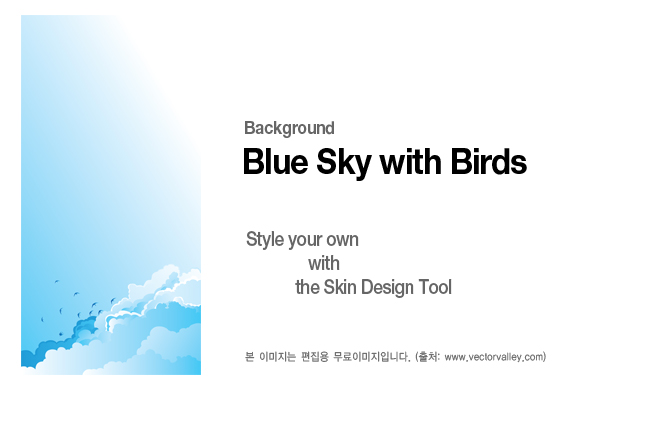 Background
Blue Sky with Birds

Style your own
with
the Skin Design Tool

본 이미지는 편집용 무료이미지입니다. (출처: www.vectorvalley.com)